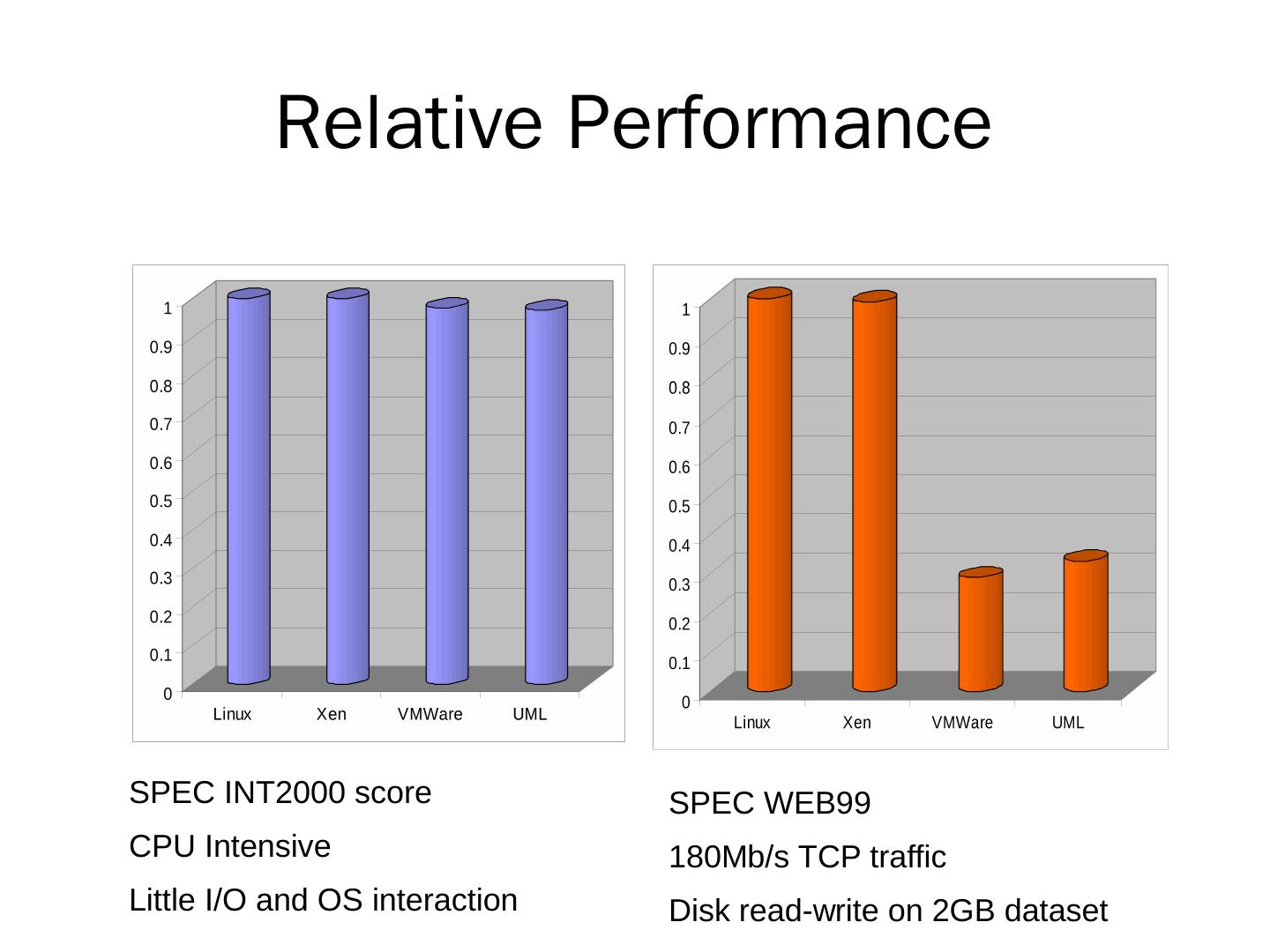 Relative Performance

1
0.9
0.8
0.7
0.6
0.5
0.4
0.3
0.2
0.1
0

Linux Xen VMWare UML

SPEC INT2000 score

CPU Intensive

Little I/O and OS interaction

1
0.9
0.8
0.7
0.6
0.5
0.4
0.3
0.2
0.1
0

Linux Xen VMWare UML

SPEC WEB99

180Mb/s TCP traffic

Disk read-write on 2GB dataset